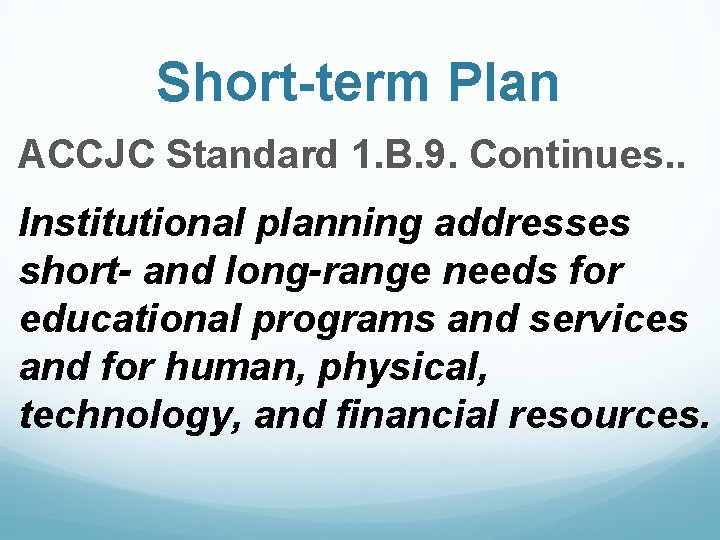 Short-term Plan

ACCJC Standard 1.B.9. Continues..

Institutional planning addresses short- and long-range needs for educational programs and services and for human, physical, technology, and financial resources.